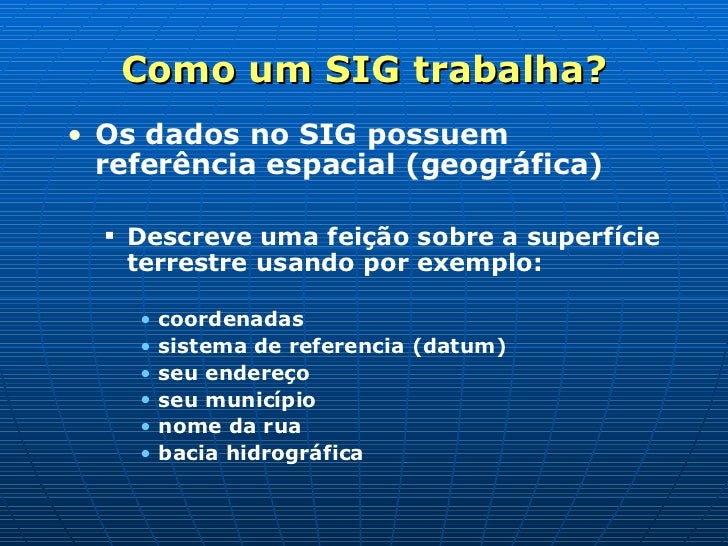 Como um SIG trabalha?

• Os dados no SIG possuem referência espacial (geográfica)

▪ Descreve uma feição sobre a superfície terrestre usando por exemplo:

• coordenadas
• sistema de referencia (datum)
• seu endereço
• seu município
• nome da rua
• bacia hidrográfica